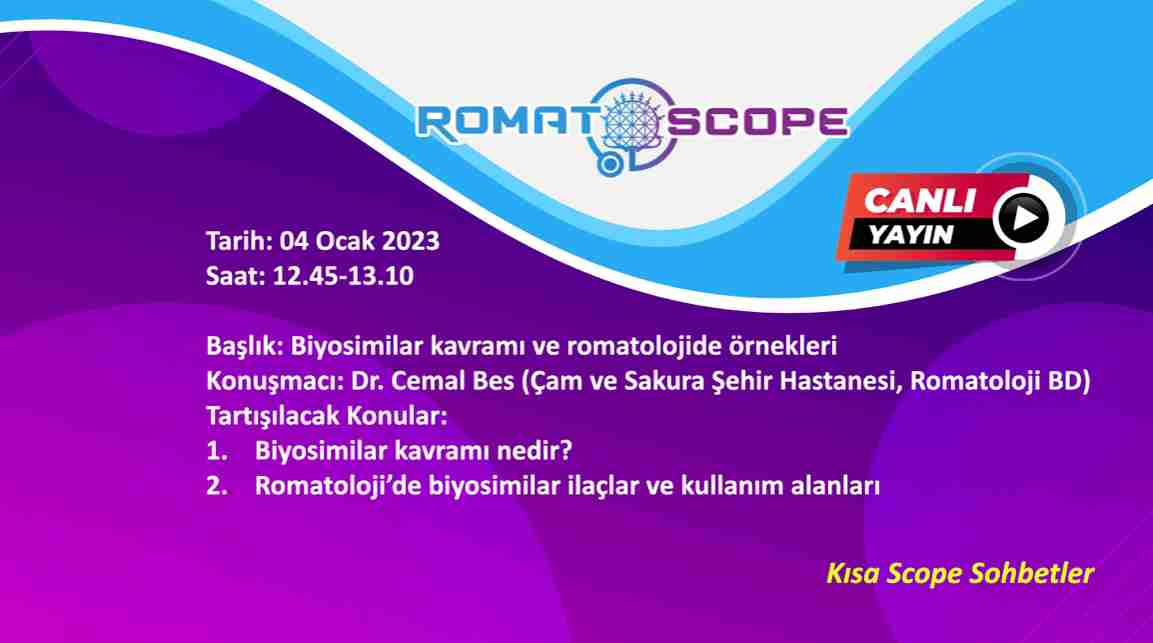 ROMATOSCOPE

CANLI YAYIN

Tarih: 04 Ocak 2023
Saat: 12.45-13.10

Başlık: Biyosimilar kavramı ve romatolojide örnekleri
Konuşmacı: Dr. Cemal Bes (Çam ve Sakura Şehir Hastanesi, Romatoloji BD)
Tartışılacak Konular:
1. Biyosimilar kavramı nedir?
2. Romatoloji'de biyosimilar ilaçlar ve kullanım alanları

Kısa Scope Sohbetler